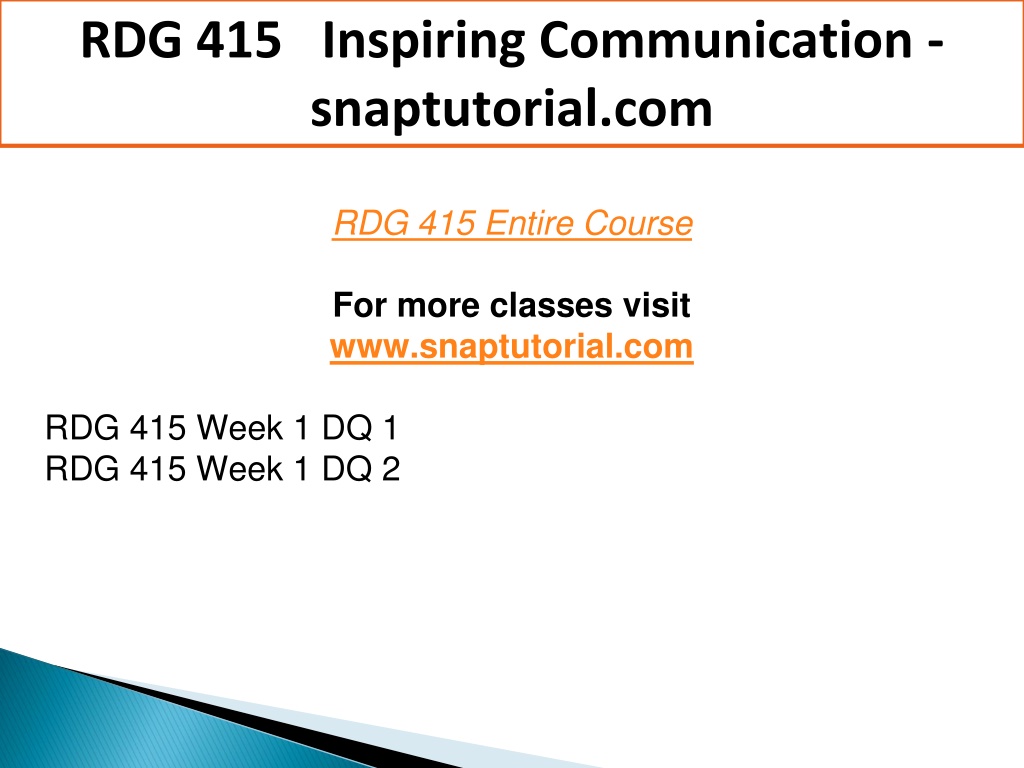 RDG 415 Inspiring Communication - snaptutorial.com

RDG 415 Entire Course

For more classes visit
www.snaptutorial.com

RDG 415 Week 1 DQ 1
RDG 415 Week 1 DQ 2